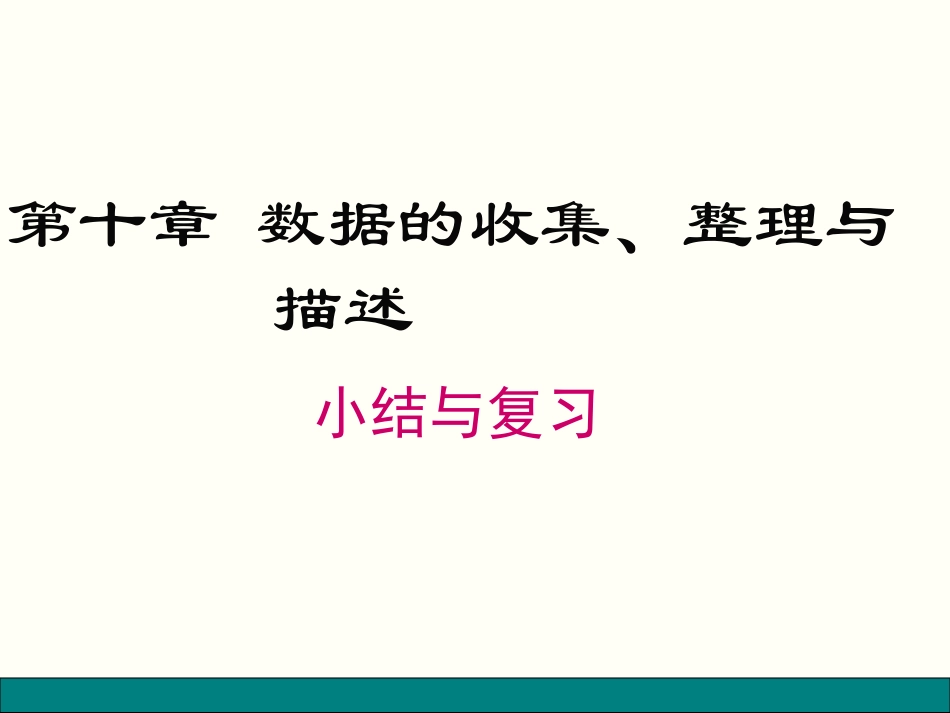 第十章 数据的收集、整理与描述

小结与复习